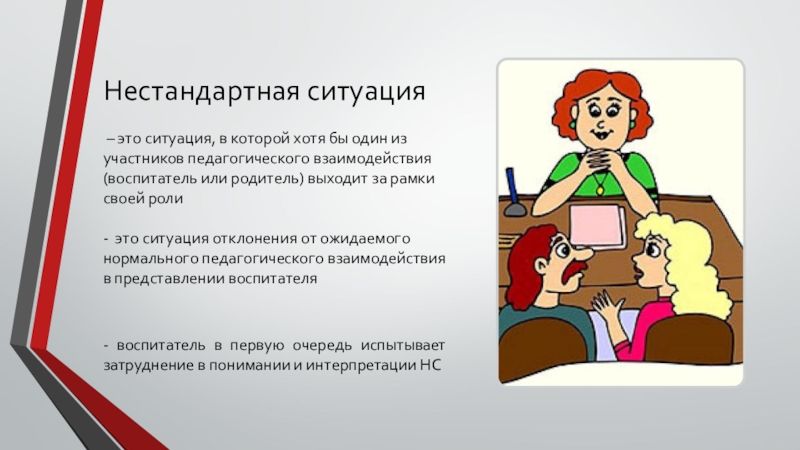 Нестандартная ситуация

– это ситуация, в которой хотя бы один из участников педагогического взаимодействия (воспитатель или родитель) выходит за рамки своей роли

- это ситуация отклонения от ожидаемого нормального педагогического взаимодействия в представлении воспитателя

- воспитатель в первую очередь испытывает затруднение в понимании и интерпретации НС